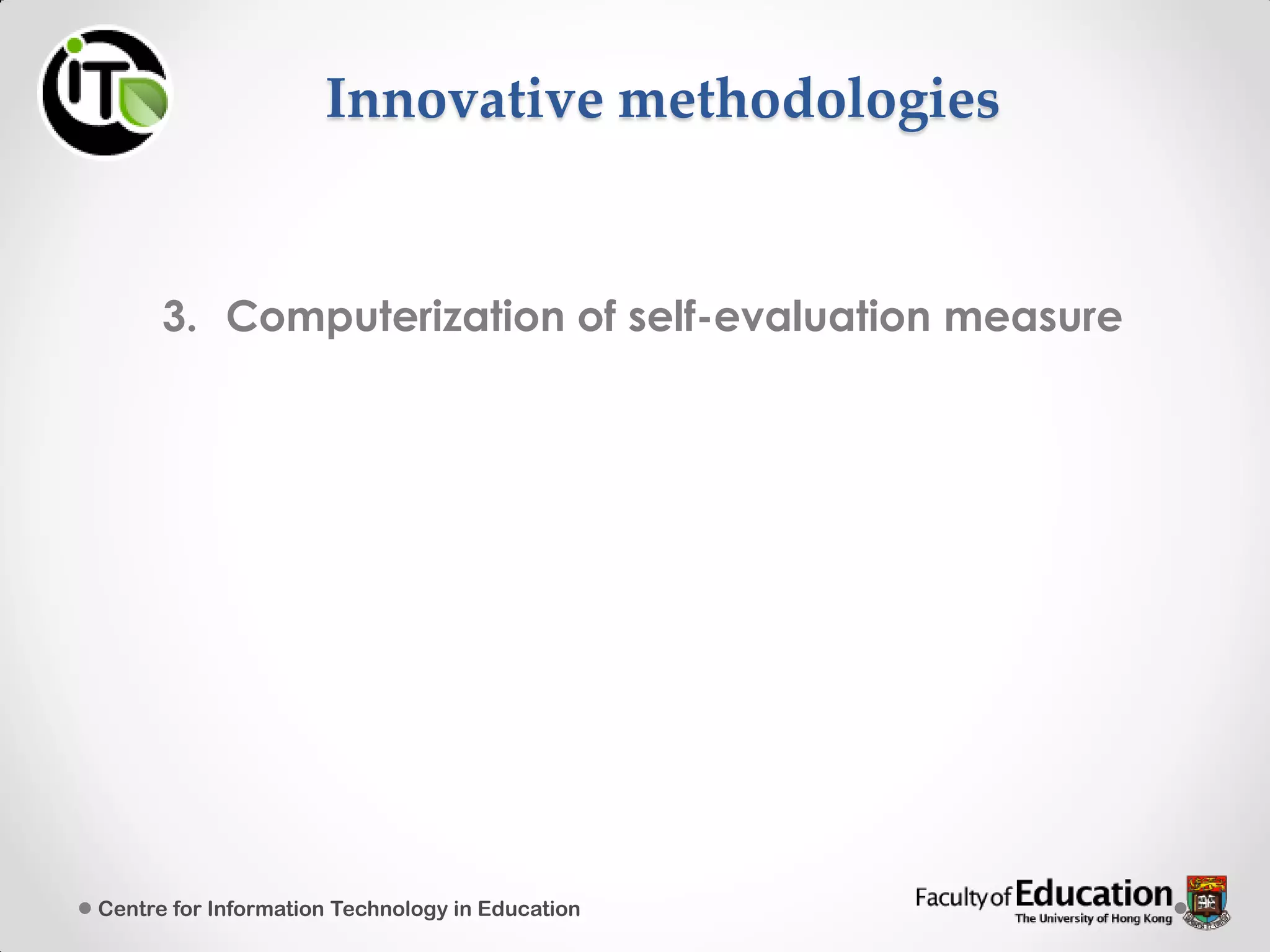 iT

Innovative methodologies

3. Computerization of self-evaluation measure

Centre for Information Technology in Education

Faculty of Education
The University of Hong Kong